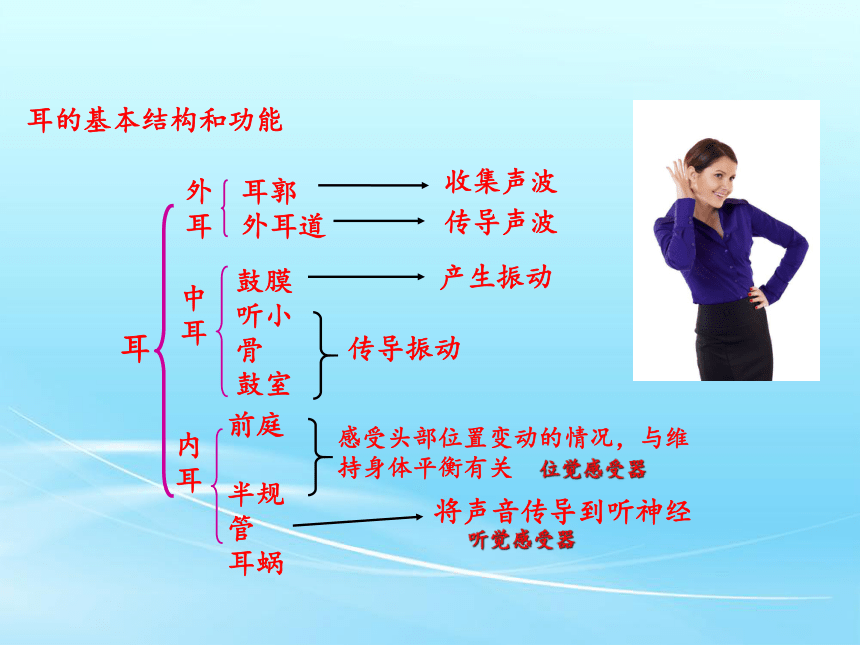 耳的基本结构和功能

耳

外耳
耳郭 收集声波
外耳道 传导声波

中耳
鼓膜 产生振动
听小骨
鼓室
传导振动

内耳
前庭
半规管
感受头部位置变动的情况，与维持身体平衡有关 位觉感受器
耳蜗
将声音传导到听神经
听觉感受器